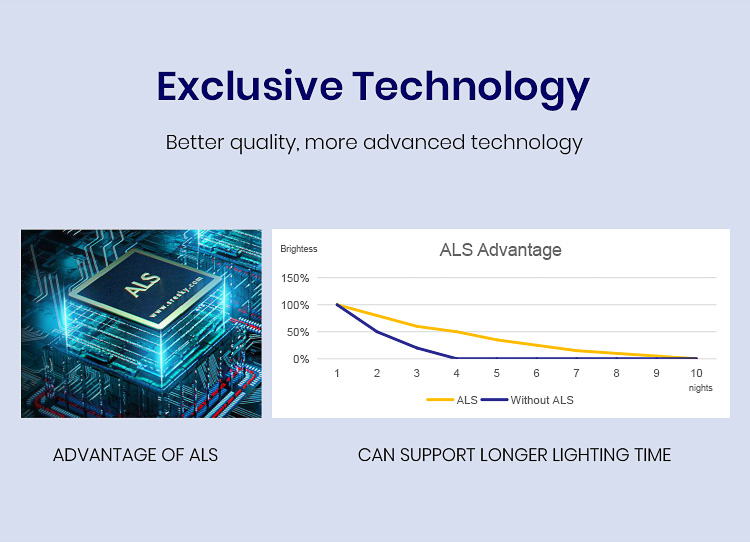 Exclusive Technology

Better quality, more advanced technology

ALS
www.sresky.com

Brightess

ALS Advantage

150%
100%
50%
0%

1 2 3 4 5 6 7 8 9 10
nights

ALS Without ALS

ADVANTAGE OF ALS

CAN SUPPORT LONGER LIGHTING TIME